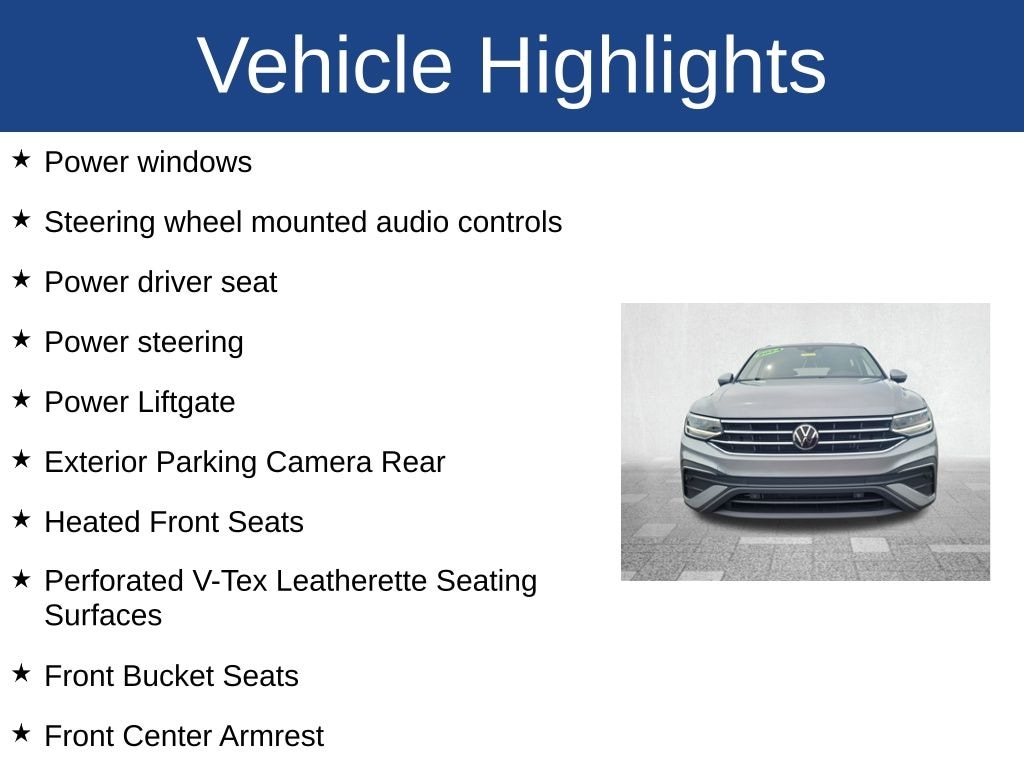 Vehicle Highlights

★ Power windows

★ Steering wheel mounted audio controls

★ Power driver seat

★ Power steering

★ Power Liftgate

★ Exterior Parking Camera Rear

★ Heated Front Seats

★ Perforated V-Tex Leatherette Seating Surfaces

★ Front Bucket Seats

★ Front Center Armrest